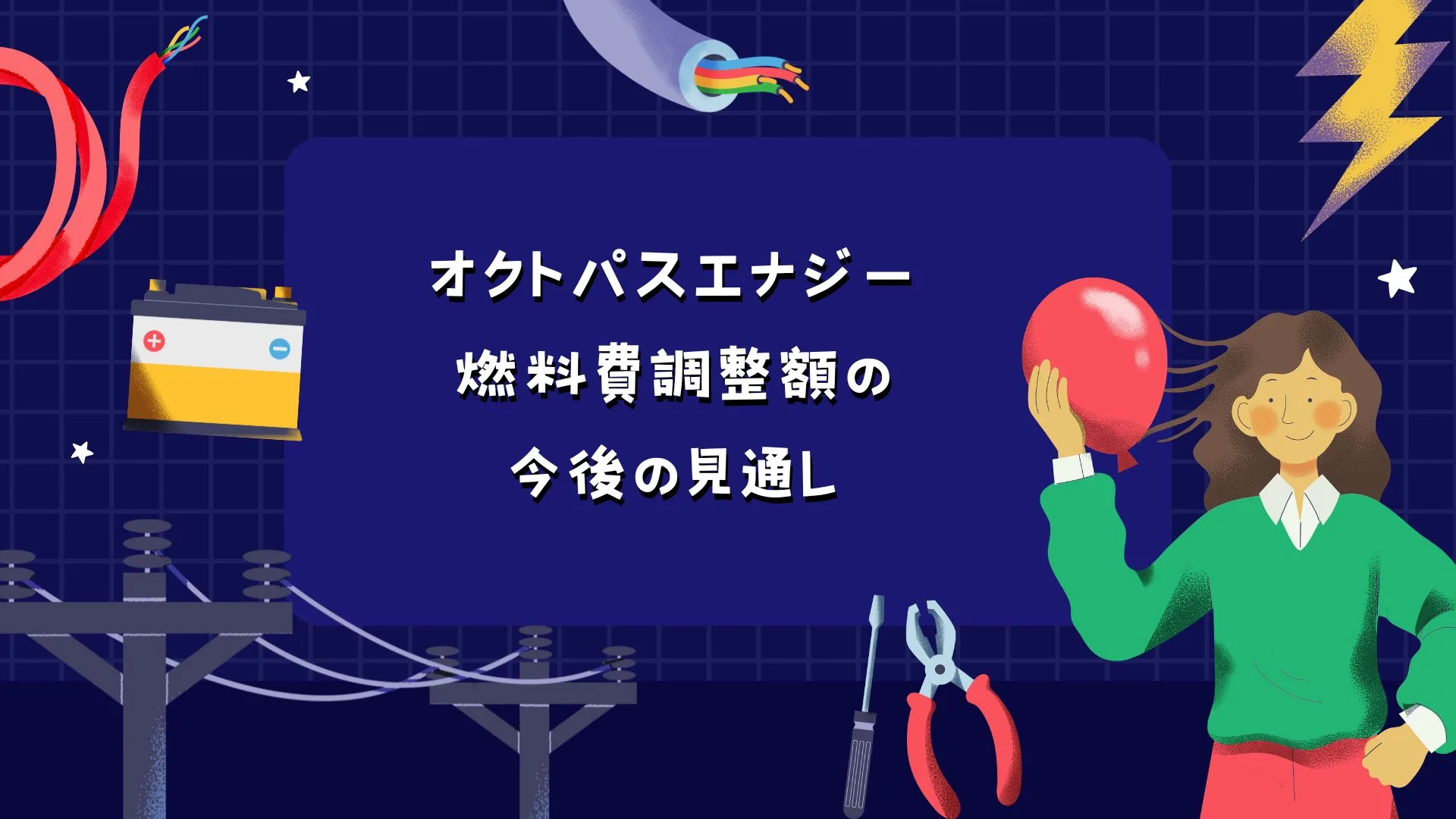 オクトパスエナジー
燃料費調整額の
今後の見通し